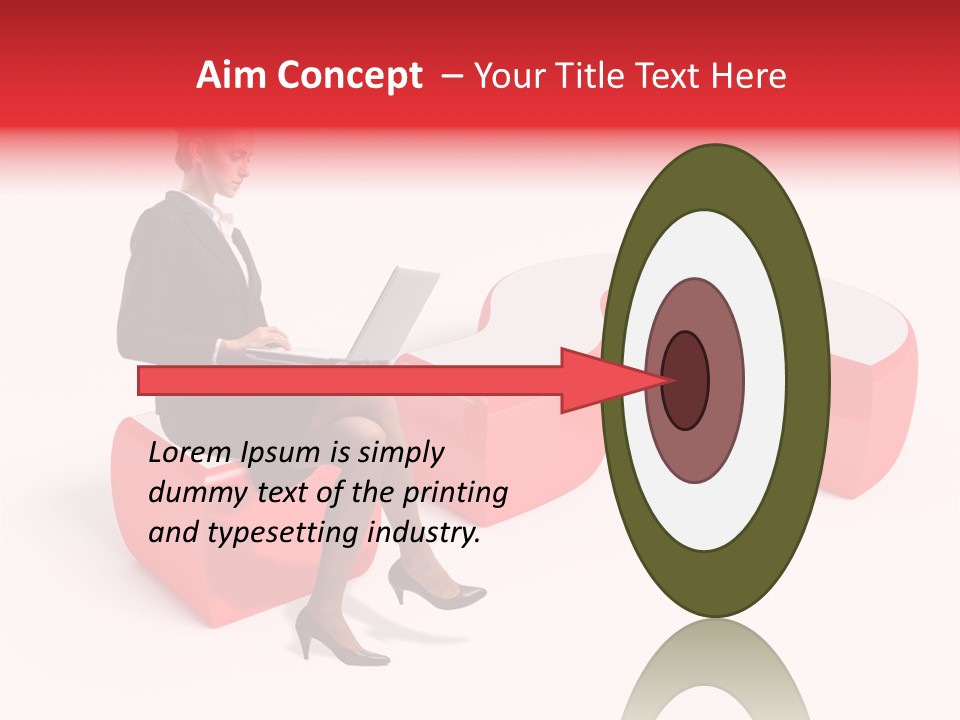 Aim Concept – Your Title Text Here

Lorem Ipsum is simply dummy text of the printing and typesetting industry.